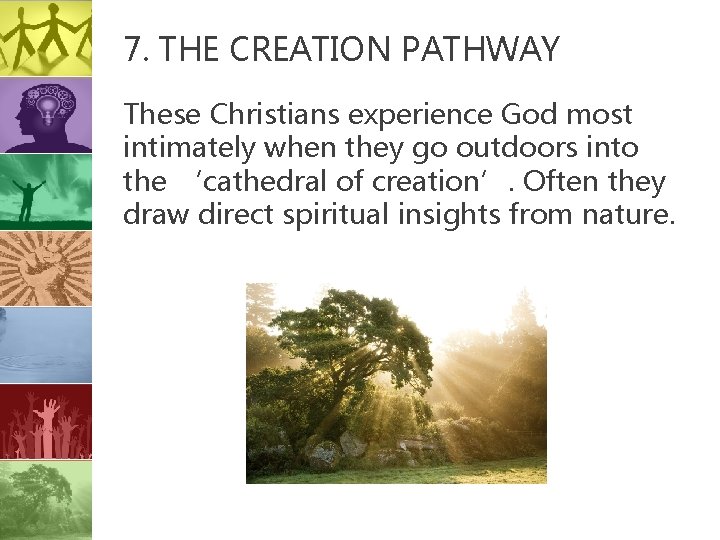 7. THE CREATION PATHWAY

These Christians experience God most intimately when they go outdoors into the ‘cathedral of creation’. Often they draw direct spiritual insights from nature.